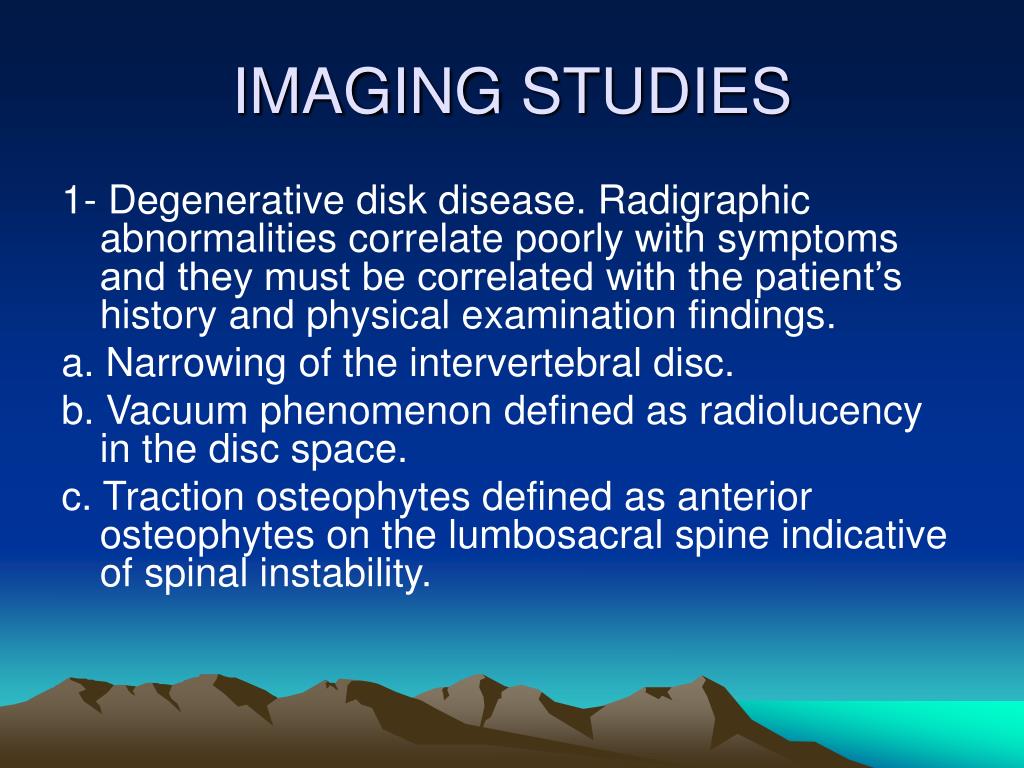 IMAGING STUDIES

1- Degenerative disk disease. Radigraphic abnormalities correlate poorly with symptoms and they must be correlated with the patient’s history and physical examination findings.

a. Narrowing of the intervertebral disc.

b. Vacuum phenomenon defined as radiolucency in the disc space.

c. Traction osteophytes defined as anterior osteophytes on the lumbosacral spine indicative of spinal instability.